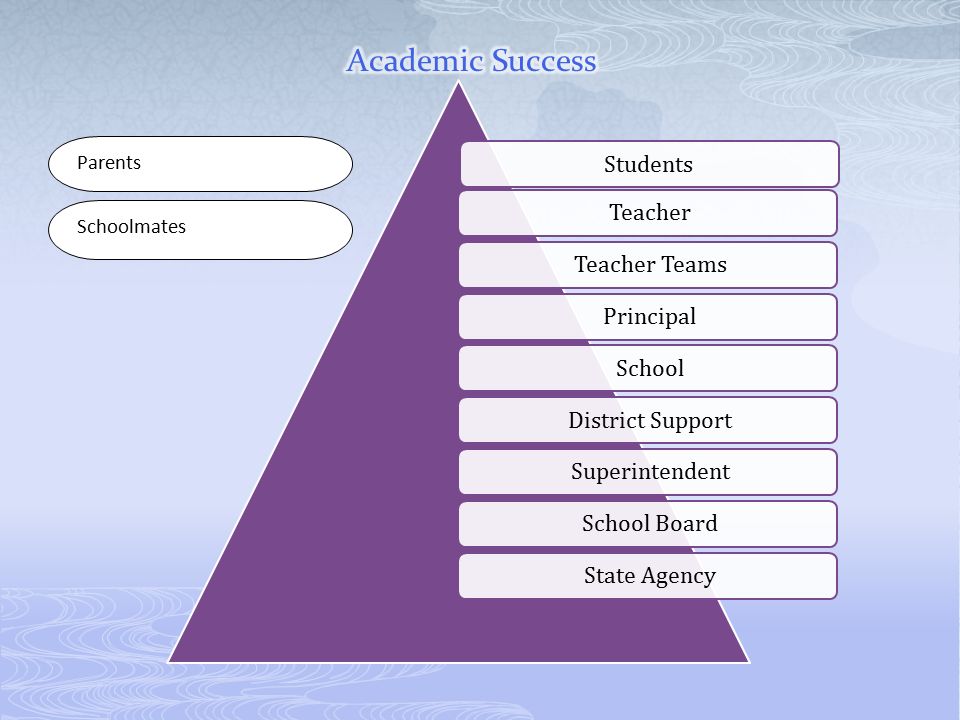 Academic Success

Parents

Schoolmates

Students

Teacher

Teacher Teams

Principal

School

District Support

Superintendent

School Board

State Agency